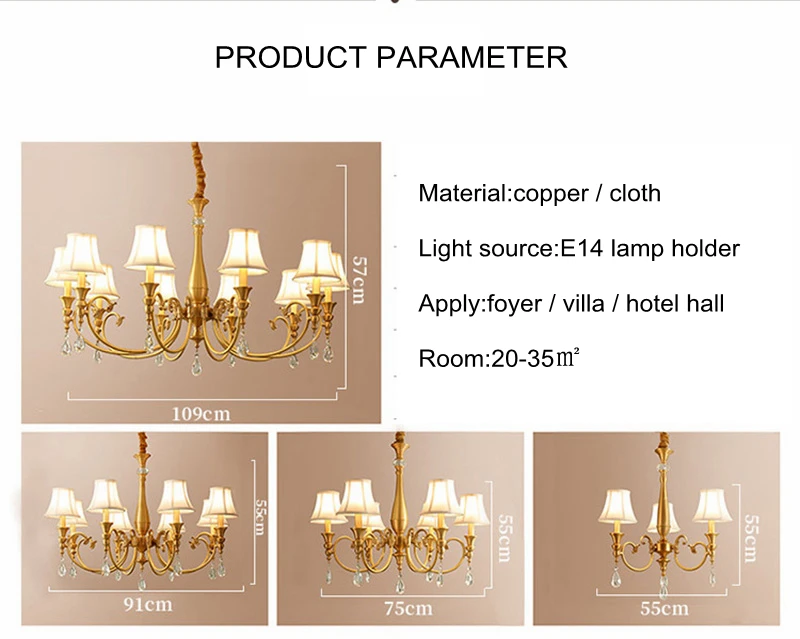 PRODUCT PARAMETER

57cm

109cm

Material:copper / cloth

Light source:E14 lamp holder

Apply:foyer / villa / hotel hall

Room:20-35㎡

55cm

91cm

55cm

75cm

55cm

55cm